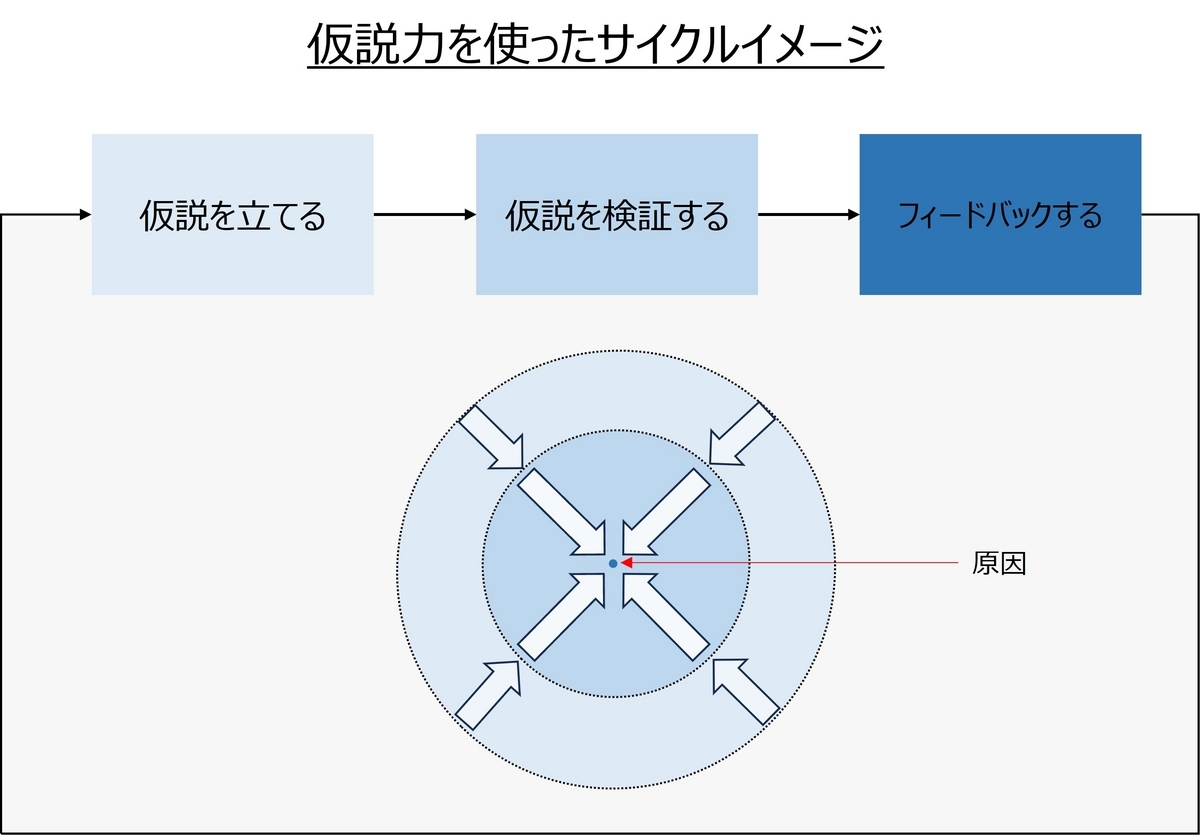 仮説力を使ったサイクルイメージ

仮説を立てる

仮説を検証する

フィードバックする

原因